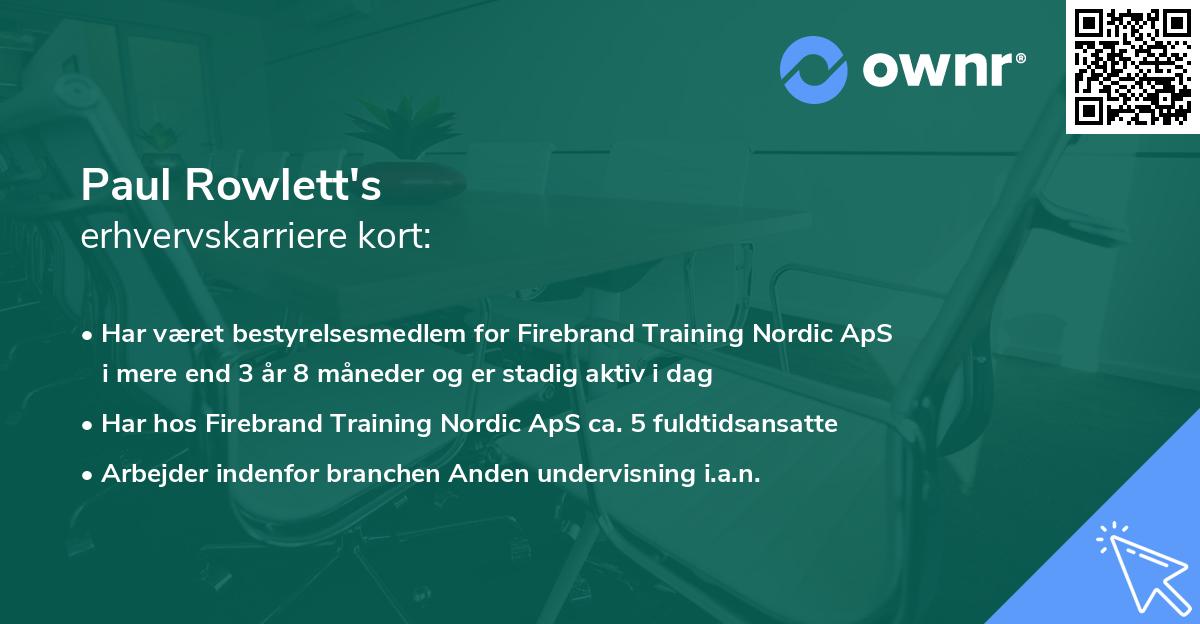 ownr®

Paul Rowlett's
erhvervskarriere kort:

• Har været bestyrelsesmedlem for Firebrand Training Nordic ApS i mere end 3 år 8 måneder og er stadig aktiv i dag
• Har hos Firebrand Training Nordic ApS ca. 5 fuldtidsansatte
• Arbejder indenfor branchen Anden undervisning i.a.n.